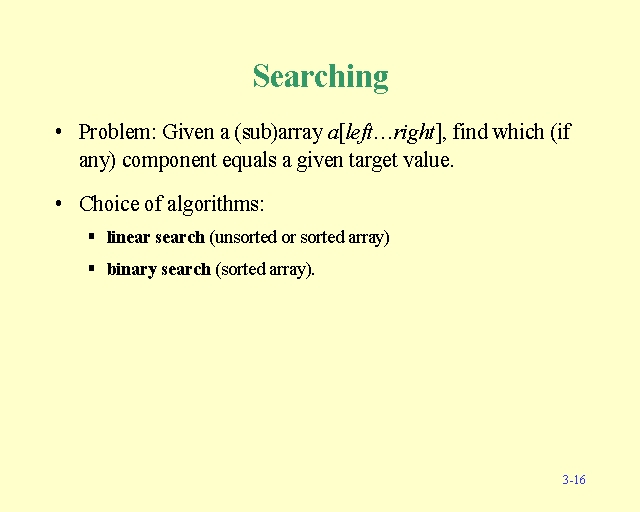 Searching

• Problem: Given a (sub)array $a[left \ldots right]$, find which (if any) component equals a given target value.

• Choice of algorithms:

▪ linear search (unsorted or sorted array)

▪ binary search (sorted array).

3-16